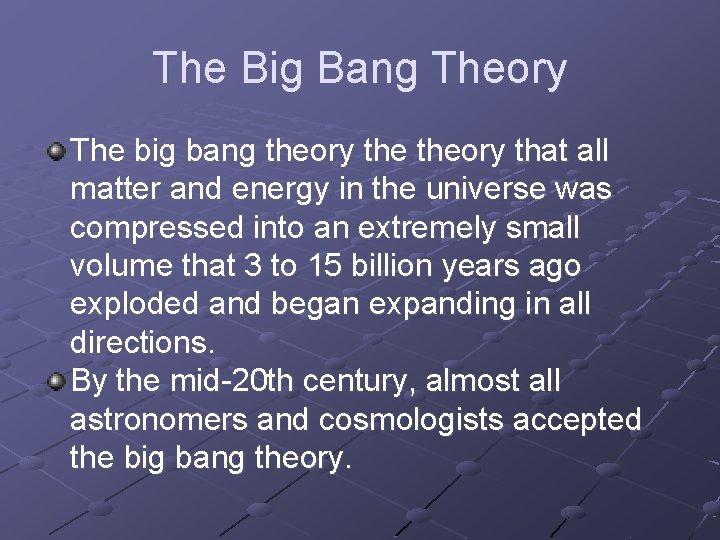 The Big Bang Theory

The big bang theory the theory that all matter and energy in the universe was compressed into an extremely small volume that 3 to 15 billion years ago exploded and began expanding in all directions.

By the mid-20th century, almost all astronomers and cosmologists accepted the big bang theory.